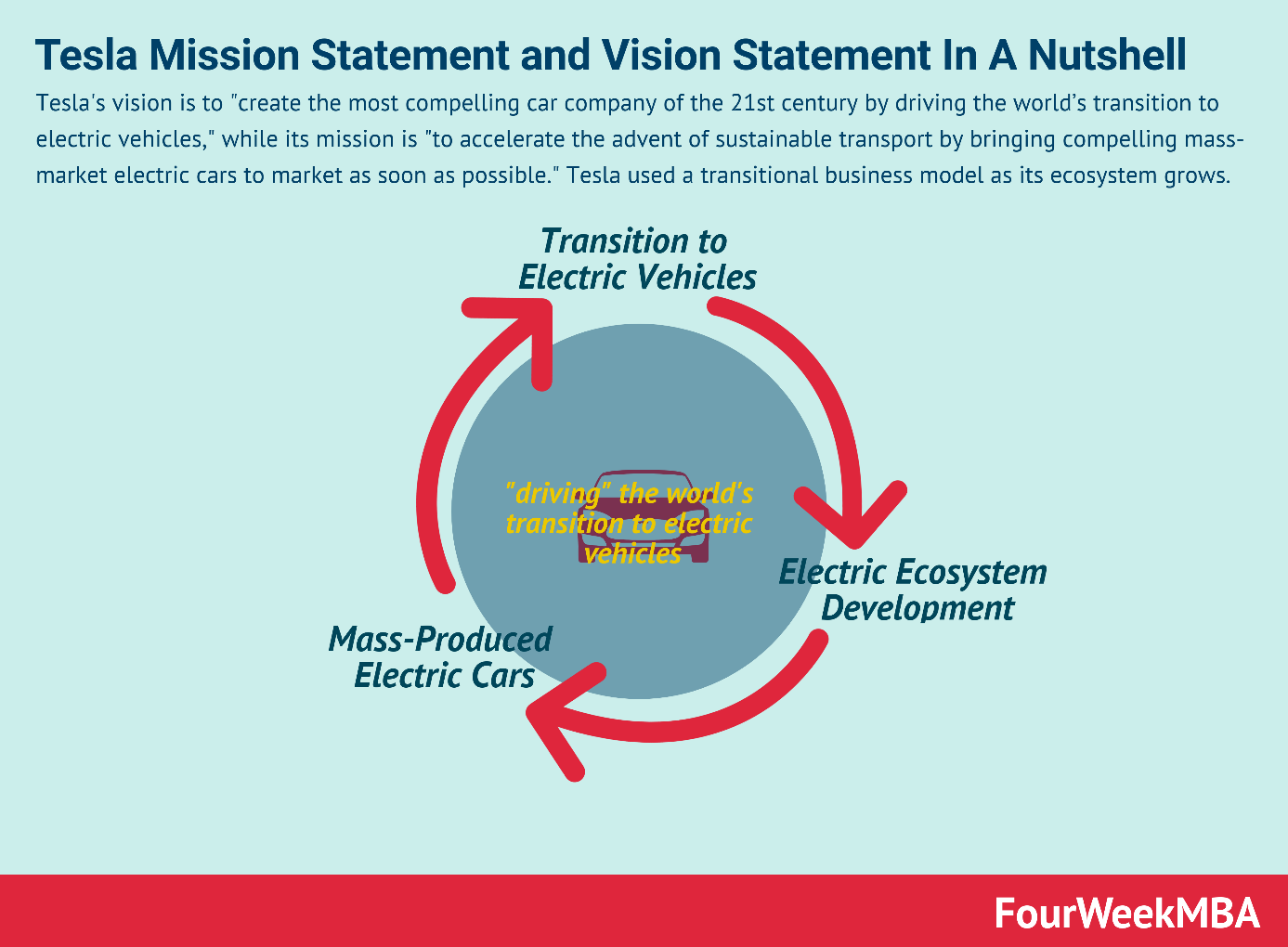 Tesla Mission Statement and Vision Statement In A Nutshell

Tesla's vision is to "create the most compelling car company of the 21st century by driving the world's transition to electric vehicles," while its mission is "to accelerate the advent of sustainable transport by bringing compelling mass-market electric cars to market as soon as possible." Tesla used a transitional business model as its ecosystem grows.

Transition to Electric Vehicles

"driving" the world's transition to electric vehicles

Electric Ecosystem Development

Mass-Produced Electric Cars

FourWeekMBA